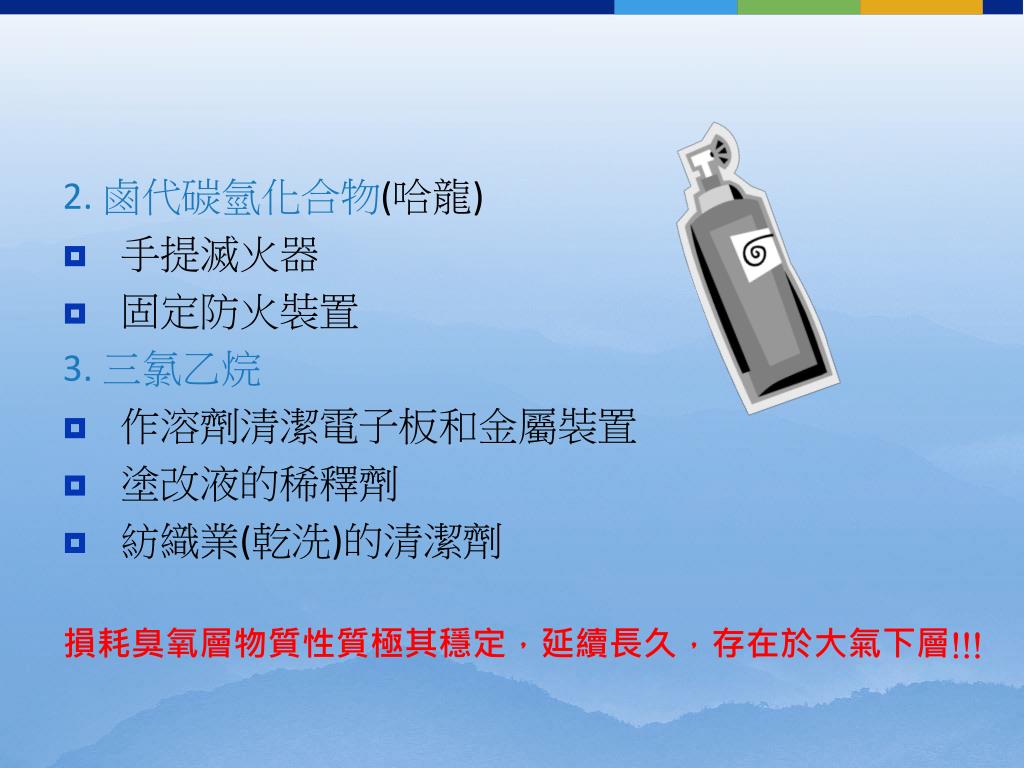 2. 鹵代碳氫化合物(哈龍)
手提滅火器
固定防火裝置
3. 三氯乙烷
作溶劑清潔電子板和金屬裝置
塗改液的稀釋劑
紡織業(乾洗)的清潔劑

損耗臭氧層物質性質極其穩定，延續長久，存在於大氣下層!!!